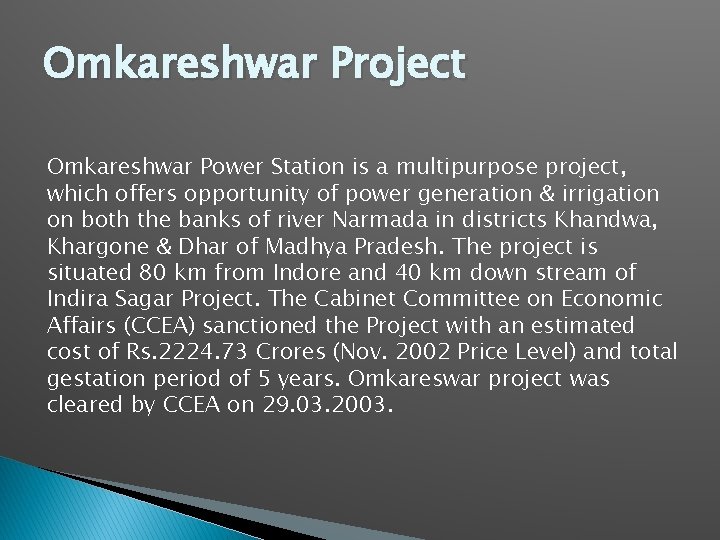 Omkareshwar Project

Omkareshwar Power Station is a multipurpose project, which offers opportunity of power generation & irrigation on both the banks of river Narmada in districts Khandwa, Khargone & Dhar of Madhya Pradesh. The project is situated 80 km from Indore and 40 km down stream of Indira Sagar Project. The Cabinet Committee on Economic Affairs (CCEA) sanctioned the Project with an estimated cost of Rs.2224.73 Crores (Nov. 2002 Price Level) and total gestation period of 5 years. Omkareswar project was cleared by CCEA on 29.03.2003.